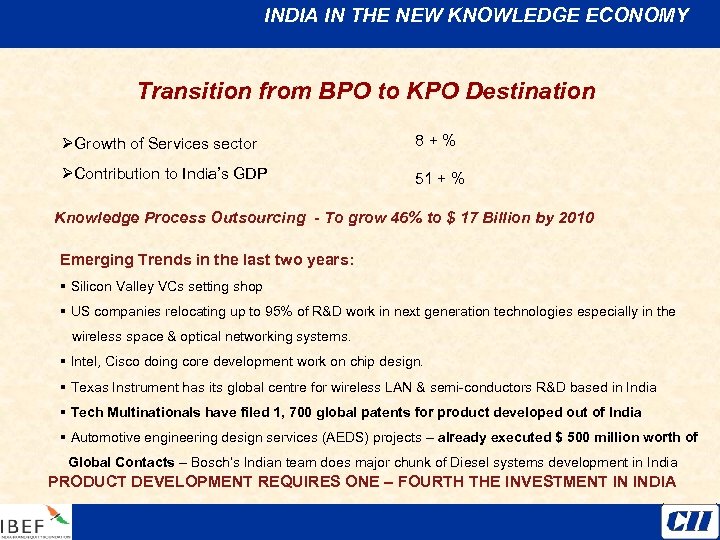 INDIA IN THE NEW KNOWLEDGE ECONOMY

Transition from BPO to KPO Destination

➢Growth of Services sector 8 + %

➢Contribution to India's GDP 51 + %

Knowledge Process Outsourcing - To grow 46% to $ 17 Billion by 2010

Emerging Trends in the last two years:

▪ Silicon Valley VCs setting shop

▪ US companies relocating up to 95% of R&D work in next generation technologies especially in the wireless space & optical networking systems.

▪ Intel, Cisco doing core development work on chip design.

▪ Texas Instrument has its global centre for wireless LAN & semi-conductors R&D based in India

▪ Tech Multinationals have filed 1, 700 global patents for product developed out of India

▪ Automotive engineering design services (AEDS) projects – already executed $ 500 million worth of Global Contacts – Bosch's Indian team does major chunk of Diesel systems development in India

PRODUCT DEVELOPMENT REQUIRES ONE – FOURTH THE INVESTMENT IN INDIA

IBEF

CII